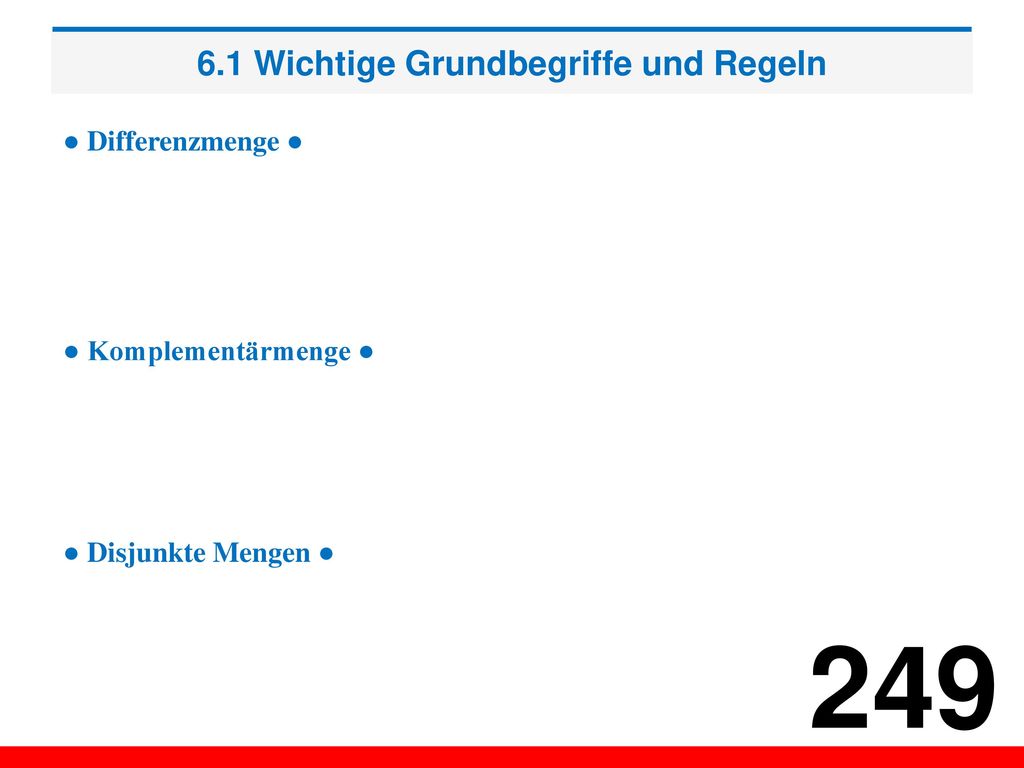 6.1 Wichtige Grundbegriffe und Regeln

● Differenzmenge ●

● Komplementärmenge ●

● Disjunkte Mengen ●

249